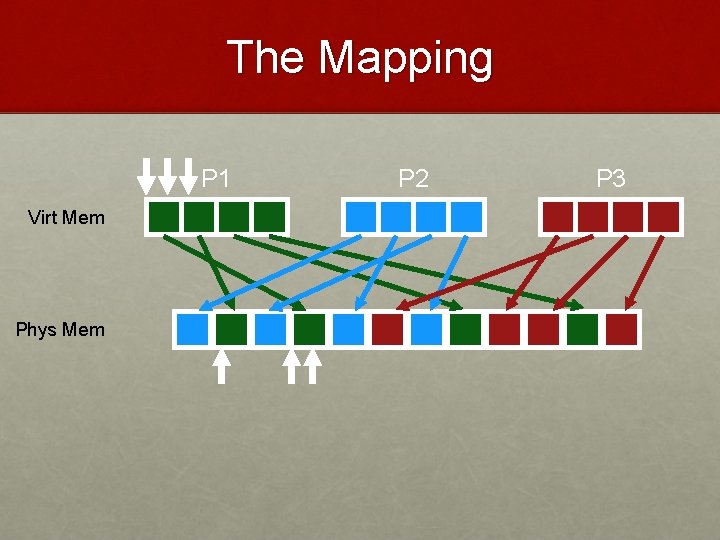 The Mapping

P1

P2

P3

Virt Mem

Phys Mem